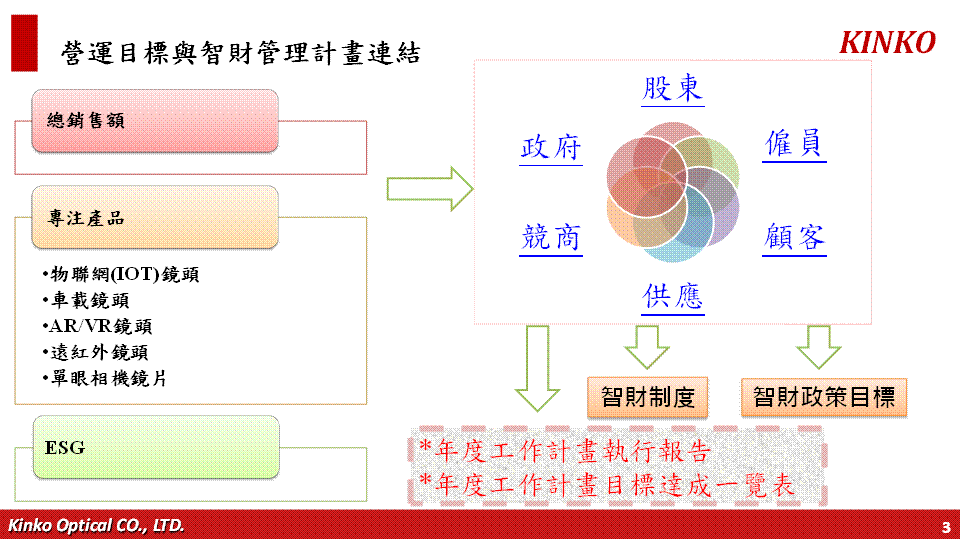 營運目標與智財管理計畫連結

KINKO

總銷售額

專注產品

•物聯網(IOT)鏡頭
•車載鏡頭
•AR/VR鏡頭
•遠紅外鏡頭
•單眼相機鏡片

ESG

股東

政府

僱員

競商

顧客

供應

智財制度

智財政策目標

*年度工作計畫執行報告
*年度工作計畫目標達成一覽表

Kinko Optical CO., LTD.

3